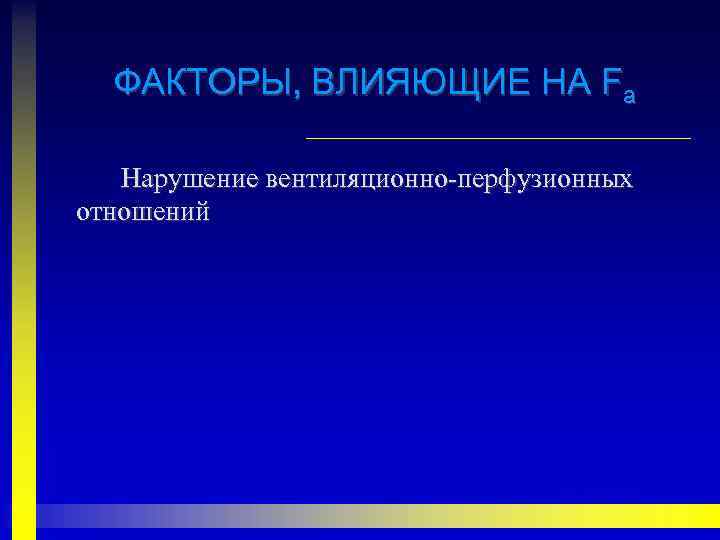 ФАКТОРЫ, ВЛИЯЮЩИЕ НА $F_a$

Нарушение вентиляционно-перфузионных отношений